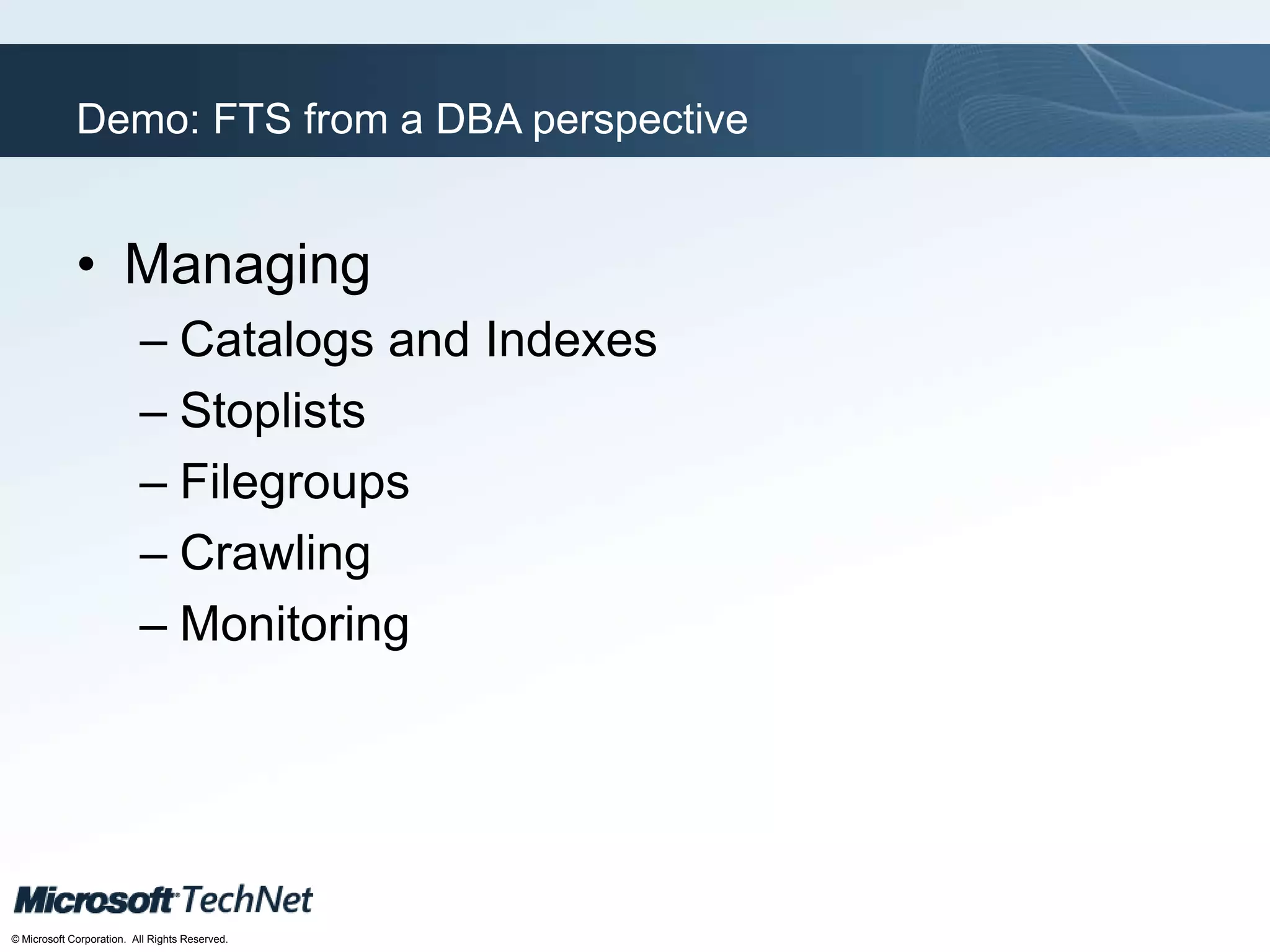 Demo: FTS from a DBA perspective

• Managing
– Catalogs and Indexes
– Stoplists
– Filegroups
– Crawling
– Monitoring

Microsoft TechNet

© Microsoft Corporation. All Rights Reserved.